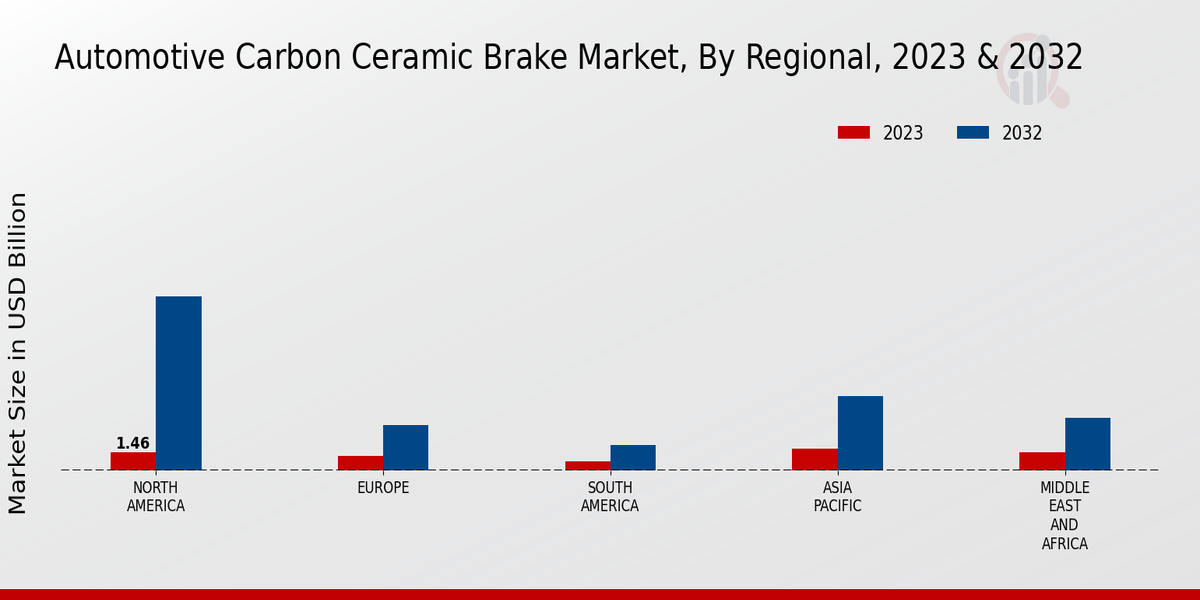 Automotive Carbon Ceramic Brake Market, By Regional, 2023 & 2032

2023
2032

Market Size in USD Billion

1.46

NORTH AMERICA
EUROPE
SOUTH AMERICA
ASIA PACIFIC
MIDDLE EAST AND AFRICA